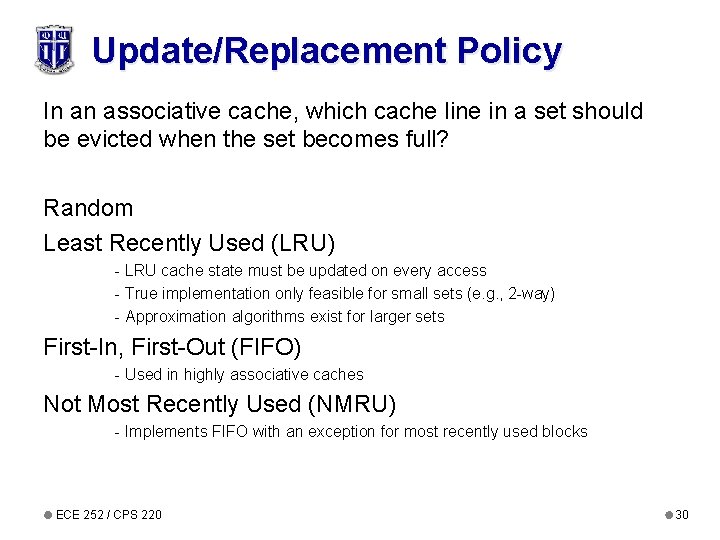 Update/Replacement Policy

In an associative cache, which cache line in a set should be evicted when the set becomes full?

Random

Least Recently Used (LRU)

- LRU cache state must be updated on every access
- True implementation only feasible for small sets (e.g., 2-way)
- Approximation algorithms exist for larger sets

First-In, First-Out (FIFO)

- Used in highly associative caches

Not Most Recently Used (NMRU)

- Implements FIFO with an exception for most recently used blocks

ECE 252 / CPS 220

30